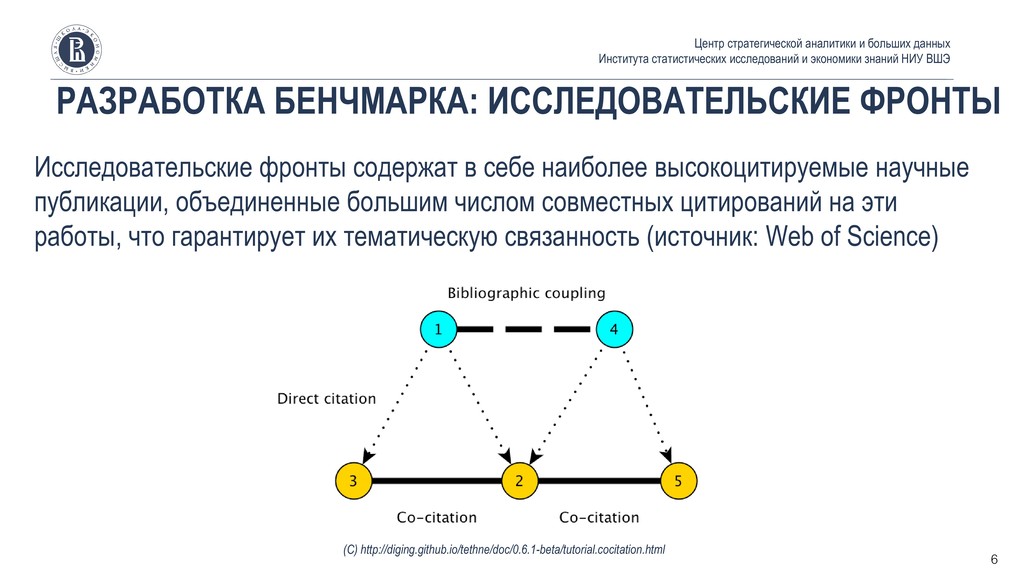 Центр стратегической аналитики и больших данных
Института статистических исследований и экономики знаний НИУ ВШЭ

РАЗРАБОТКА БЕНЧМАРКА: ИССЛЕДОВАТЕЛЬСКИЕ ФРОНТЫ

Исследовательские фронты содержат в себе наиболее высокоцитируемые научные публикации, объединенные большим числом совместных цитирований на эти работы, что гарантирует их тематическую связанность (источник: Web of Science)

Bibliographic coupling
1
4
Direct citation
3
2
5
Co-citation
Co-citation

(C) http://diging.github.io/tethne/doc/0.6.1-beta/tutorial.cocitation.html

6